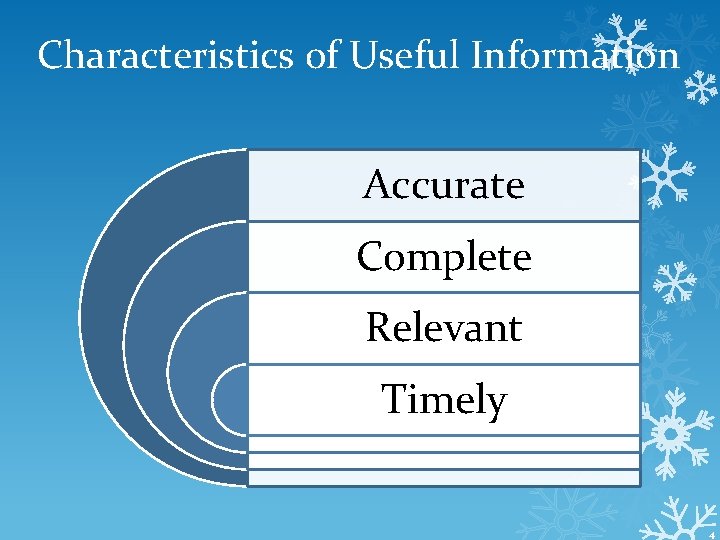 Characteristics of Useful Information

Accurate

Complete

Relevant

Timely

4